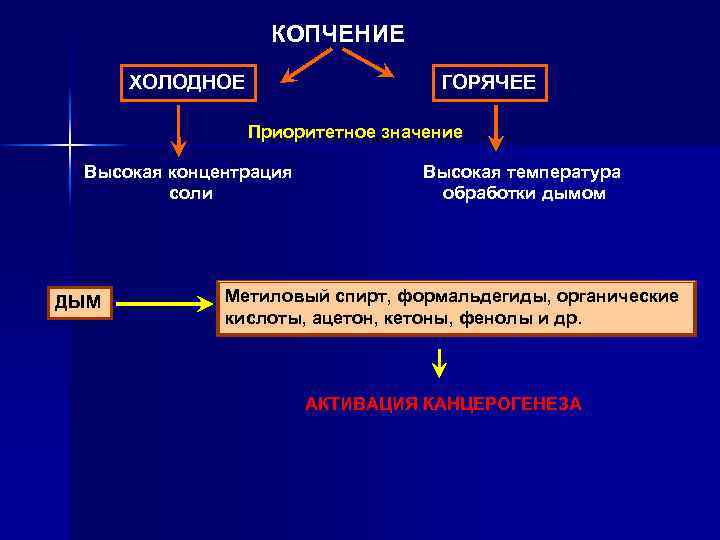 КОПЧЕНИЕ

ХОЛОДНОЕ

ГОРЯЧЕЕ

Приоритетное значение

Высокая концентрация соли

Высокая температура обработки дымом

ДЫМ

Метиловый спирт, формальдегиды, органические кислоты, ацетон, кетоны, фенолы и др.

АКТИВАЦИЯ КАНЦЕРОГЕНЕЗА